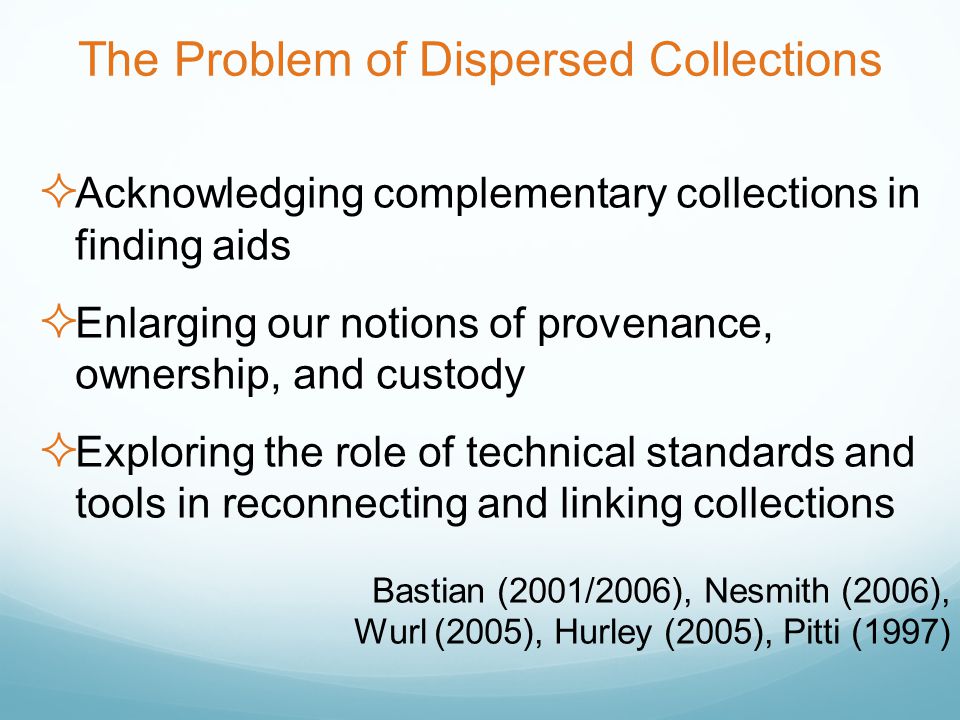 The Problem of Dispersed Collections

✧Acknowledging complementary collections in finding aids

✧Enlarging our notions of provenance, ownership, and custody

✧Exploring the role of technical standards and tools in reconnecting and linking collections

Bastian (2001/2006), Nesmith (2006), Wurl (2005), Hurley (2005), Pitti (1997)